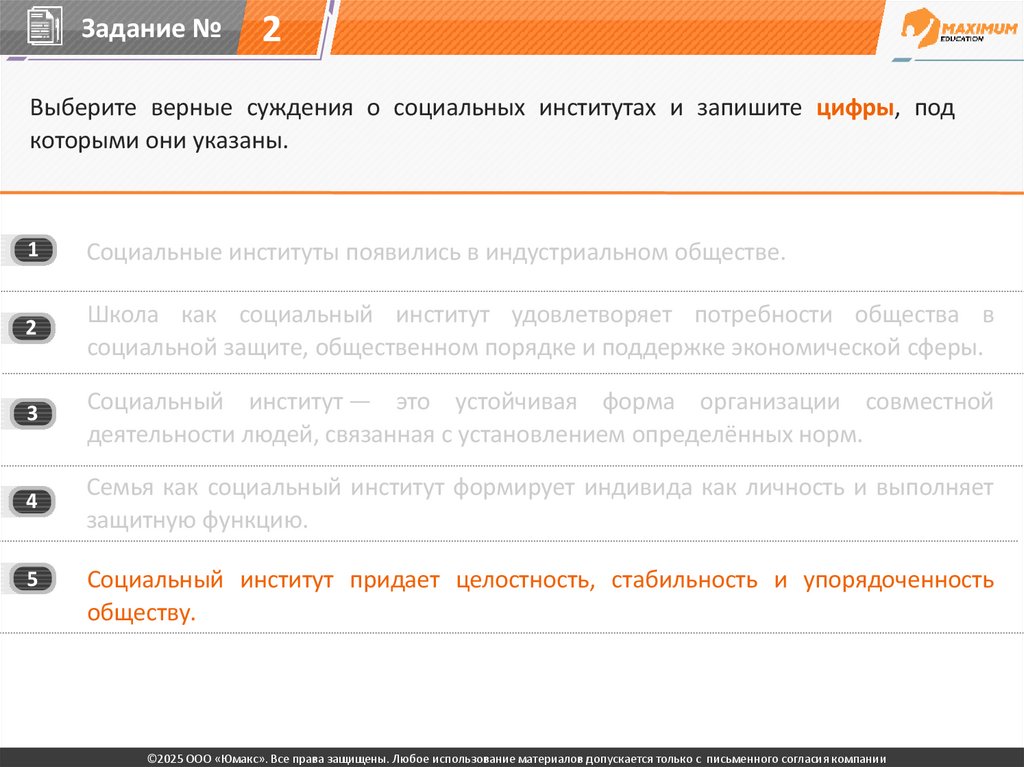 Задание № 2

MAXIMUM EDUCATION

Выберите верные суждения о социальных институтах и запишите цифры, под которыми они указаны.

1 Социальные институты появились в индустриальном обществе.

2 Школа как социальный институт удовлетворяет потребности общества в социальной защите, общественном порядке и поддержке экономической сферы.

3 Социальный институт — это устойчивая форма организации совместной деятельности людей, связанная с установлением определённых норм.

4 Семья как социальный институт формирует индивида как личность и выполняет защитную функцию.

5 Социальный институт придает целостность, стабильность и упорядоченность обществу.

©2025 ООО «Юмакс». Все права защищены. Любое использование материалов допускается только с письменного согласия компании